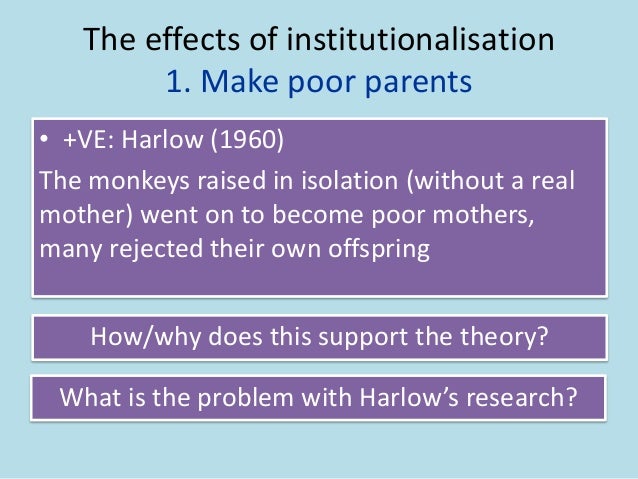 The effects of institutionalisation
1. Make poor parents

• +VE: Harlow (1960)

The monkeys raised in isolation (without a real mother) went on to become poor mothers, many rejected their own offspring

How/why does this support the theory?

What is the problem with Harlow's research?